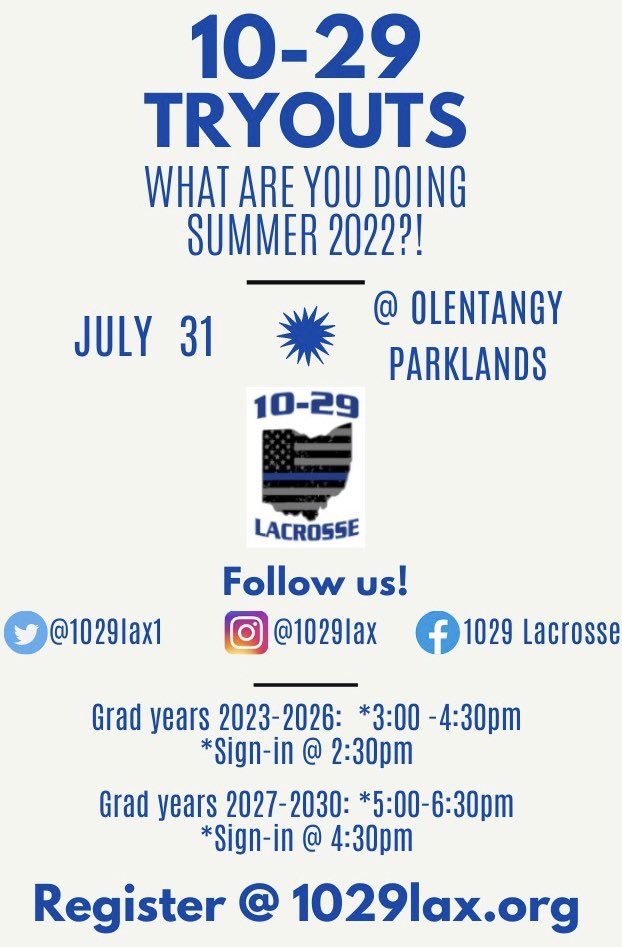 10-29
TRYOUTS

WHAT ARE YOU DOING SUMMER 2022?!

JULY 31

@ OLENTANGY PARKLANDS

10-29
LACROSSE

Follow us!

@1029lax1 @1029lax 1029 Lacrosse

Grad years 2023-2026: *3:00 -4:30pm
*Sign-in @ 2:30pm

Grad years 2027-2030: *5:00-6:30pm
*Sign-in @ 4:30pm

Register @ 1029lax.org